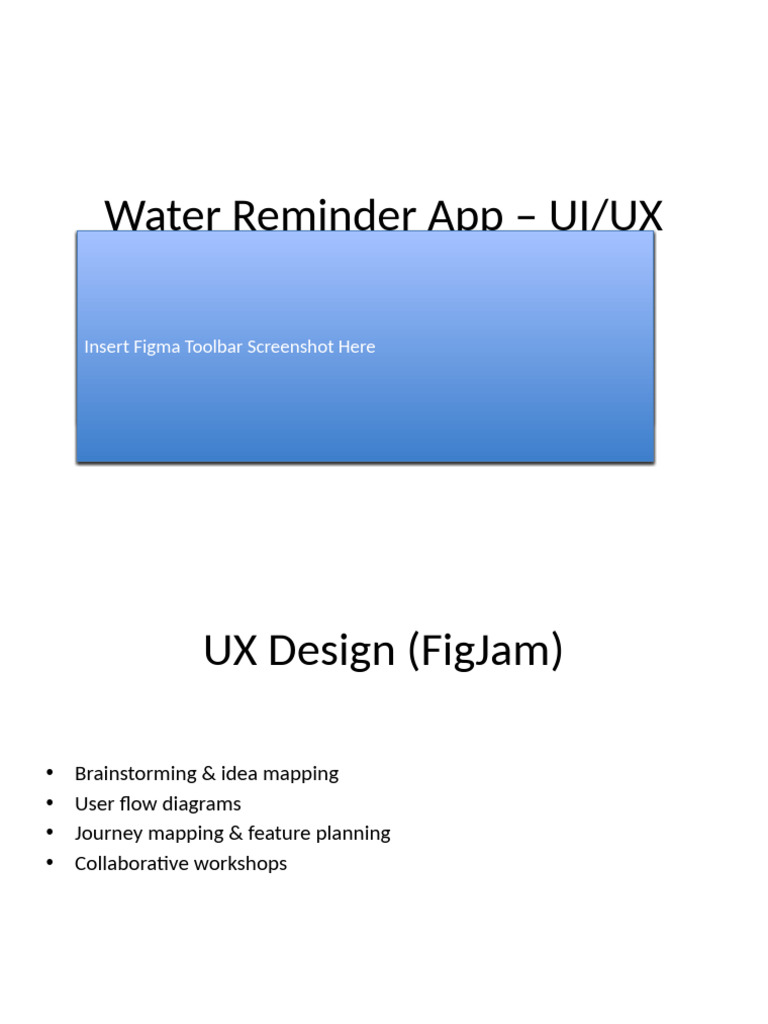 Water Reminder App – UI/UX

Insert Figma Toolbar Screenshot Here

UX Design (FigJam)

• Brainstorming & idea mapping
• User flow diagrams
• Journey mapping & feature planning
• Collaborative workshops